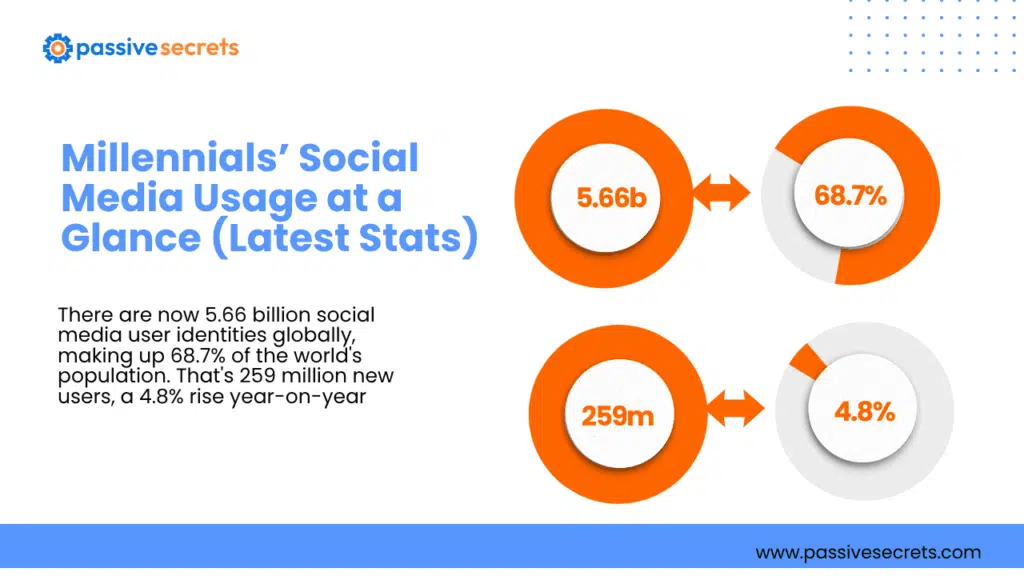 passivesecrets

Millennials' Social Media Usage at a Glance (Latest Stats)

There are now 5.66 billion social media user identities globally, making up 68.7% of the world's population. That's 259 million new users, a 4.8% rise year-on-year

5.66b

68.7%

259m

4.8%

www.passivesecrets.com